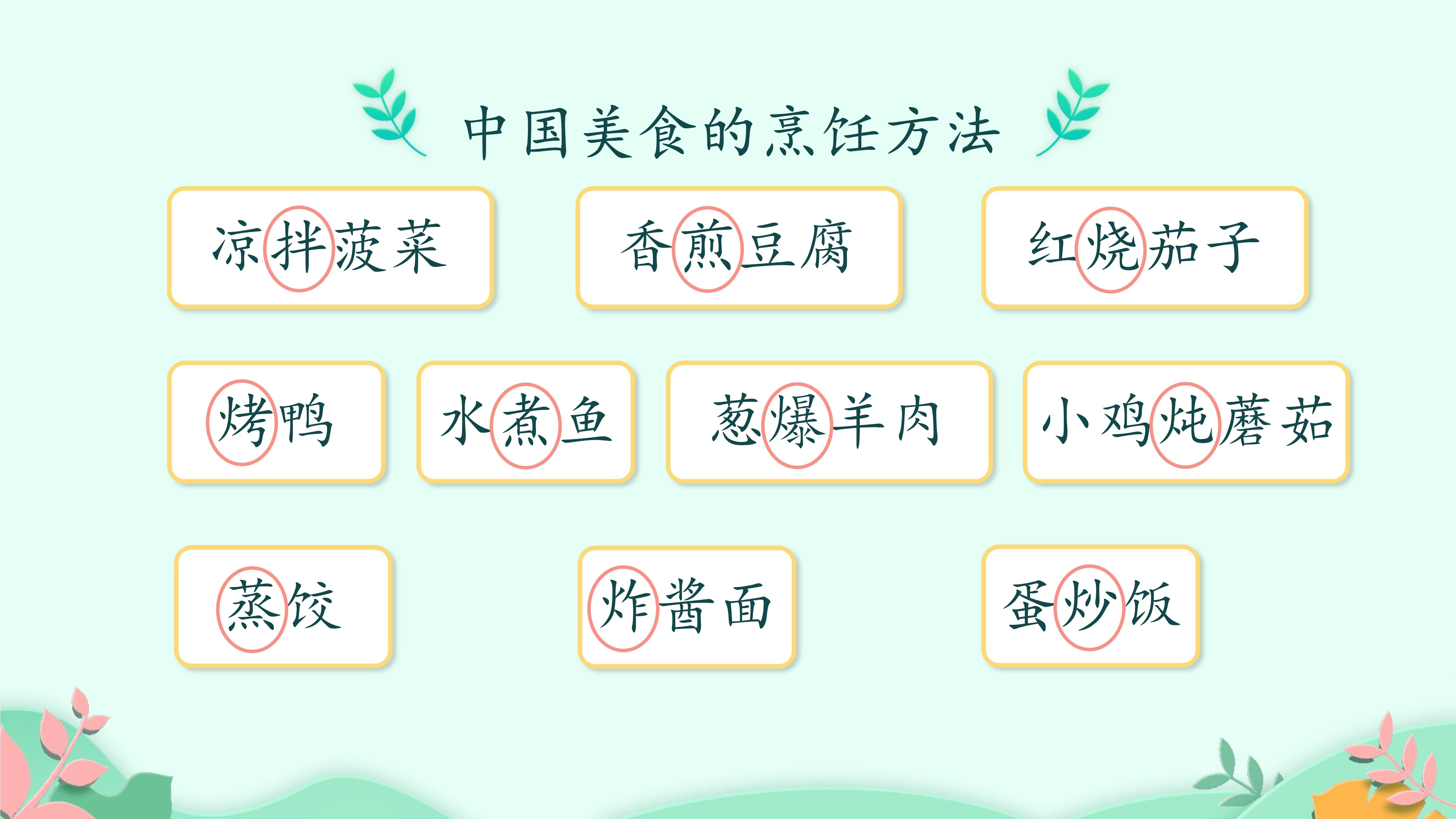 中国美食的烹饪方法

凉拌菠菜

香煎豆腐

红烧茄子

烤鸭

水煮鱼

葱爆羊肉

小鸡炖蘑菇

蒸饺

炸酱面

蛋炒饭